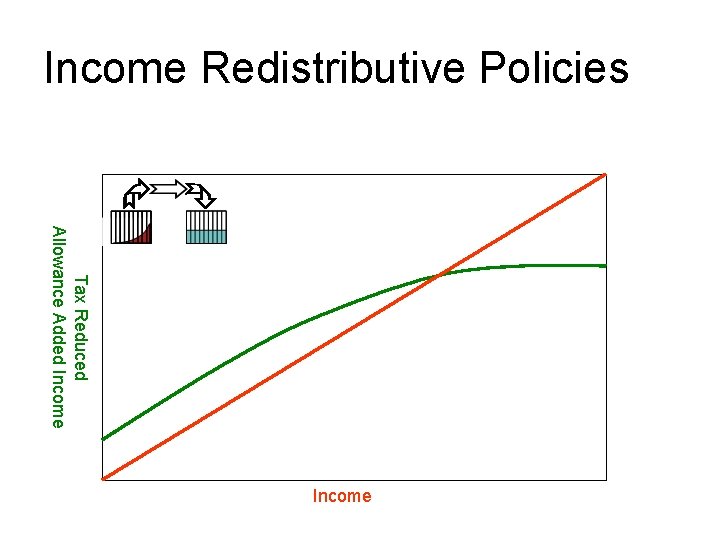 Income Redistributive Policies

Tax Reduced
Allowance Added Income

Income